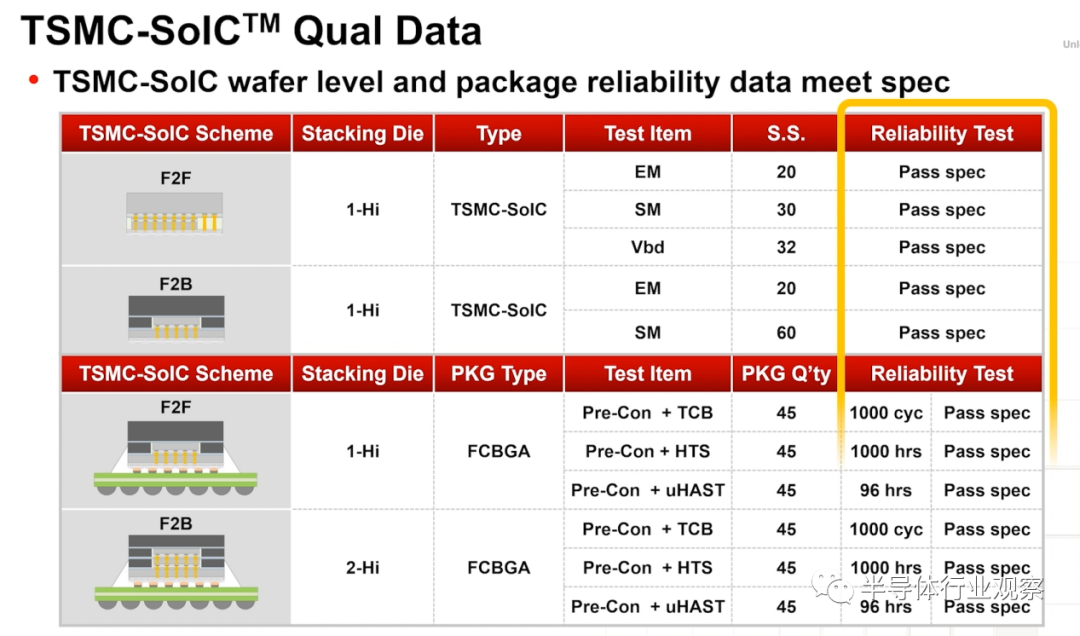 TSMC-SoIC$^{TM}$ Qual Data

Unl

• TSMC-SoIC wafer level and package reliability data meet spec

| TSMC-SoIC Scheme | Stacking Die | Type | Test Item | S.S. | Reliability Test |
|---|---|---|---|---|---|
| F2F | 1-Hi | TSMC-SoIC | EM | 20 | Pass spec |
| | | | SM | 30 | Pass spec |
| | | | Vbd | 32 | Pass spec |
| F2B | 1-Hi | TSMC-SoIC | EM | 20 | Pass spec |
| | | | SM | 60 | Pass spec |

| TSMC-SoIC Scheme | Stacking Die | PKG Type | Test Item | PKG Q'ty | Reliability Test | |
|---|---|---|---|---|---|---|
| F2F | 1-Hi | FCBGA | Pre-Con + TCB | 45 | 1000 cyc | Pass spec |
| | | | Pre-Con + HTS | 45 | 1000 hrs | Pass spec |
| | | | Pre-Con + uHAST | 45 | 96 hrs | Pass spec |
| F2B | 2-Hi | FCBGA | Pre-Con + TCB | 45 | 1000 cyc | Pass spec |
| | | | Pre-Con + HTS | 45 | 1000 hrs | Pass spec |
| | | | Pre-Con + uHAST | 45 | 96 hrs | Pass spec |

半导体行业观察